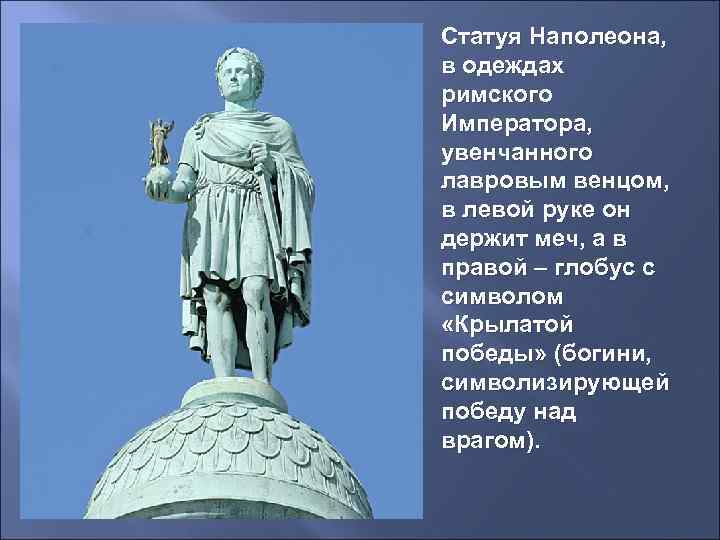 Статуя Наполеона, в одеждах римского Императора, увенчанного лавровым венцом, в левой руке он держит меч, а в правой – глобус с символом «Крылатой победы» (богини, символизирующей победу над врагом).